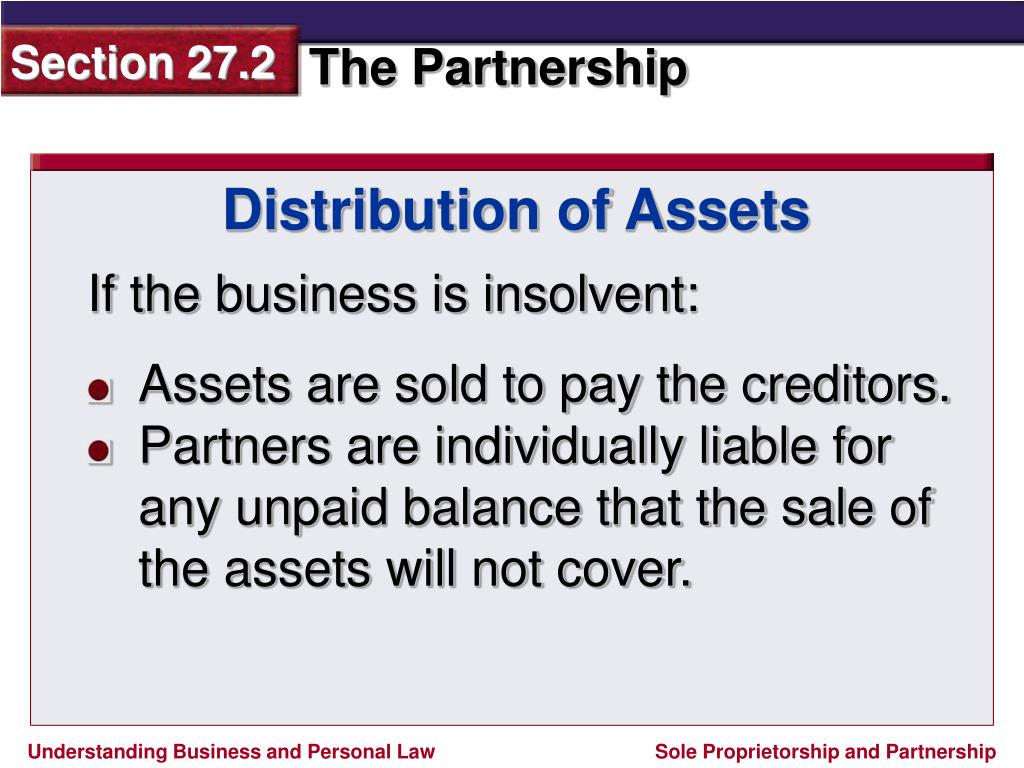 Section 27.2 The Partnership

Distribution of Assets

If the business is insolvent:

- Assets are sold to pay the creditors.
- Partners are individually liable for any unpaid balance that the sale of the assets will not cover.

Understanding Business and Personal Law

Sole Proprietorship and Partnership